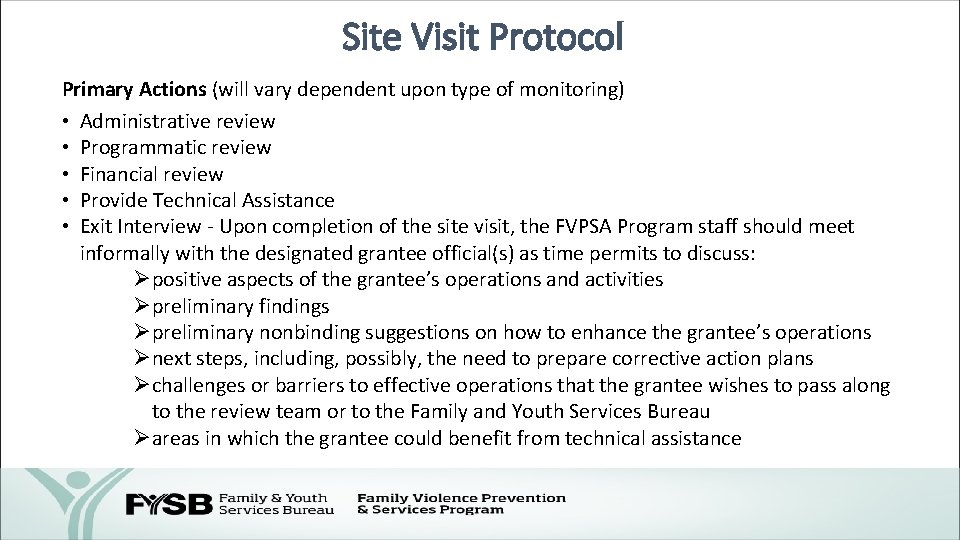 Site Visit Protocol

Primary Actions (will vary dependent upon type of monitoring)

• Administrative review
• Programmatic review
• Financial review
• Provide Technical Assistance
• Exit Interview - Upon completion of the site visit, the FVPSA Program staff should meet informally with the designated grantee official(s) as time permits to discuss:
➢ positive aspects of the grantee's operations and activities
➢ preliminary findings
➢ preliminary nonbinding suggestions on how to enhance the grantee's operations
➢ next steps, including, possibly, the need to prepare corrective action plans
➢ challenges or barriers to effective operations that the grantee wishes to pass along to the review team or to the Family and Youth Services Bureau
➢ areas in which the grantee could benefit from technical assistance

FYSB Family & Youth Services Bureau

Family Violence Prevention & Services Program